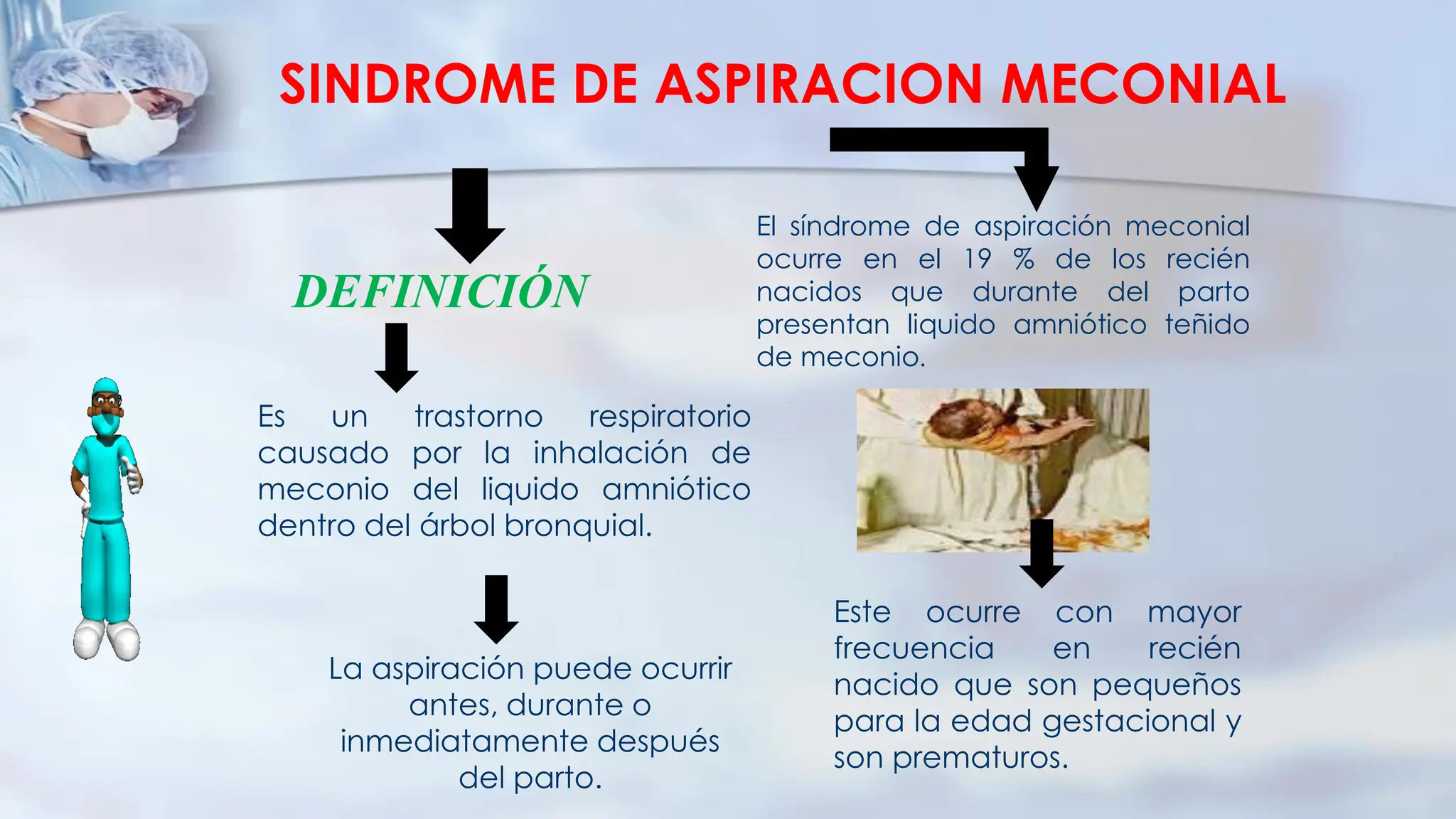 SINDROME DE ASPIRACION MECONIAL

DEFINICIÓN

Es un trastorno respiratorio causado por la inhalación de meconio del liquido amniótico dentro del árbol bronquial.

La aspiración puede ocurrir antes, durante o inmediatamente después del parto.

El síndrome de aspiración meconial ocurre en el 19 % de los recién nacidos que durante del parto presentan liquido amniótico teñido de meconio.

Este ocurre con mayor frecuencia en recién nacido que son pequeños para la edad gestacional y son prematuros.